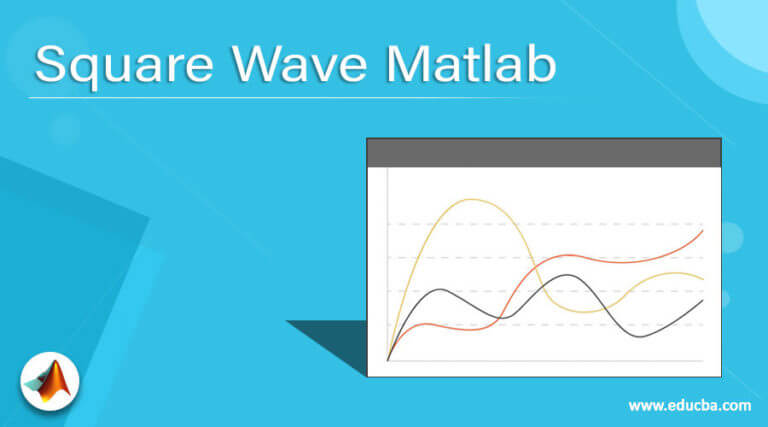 Square Wave Matlab

www.educba.com